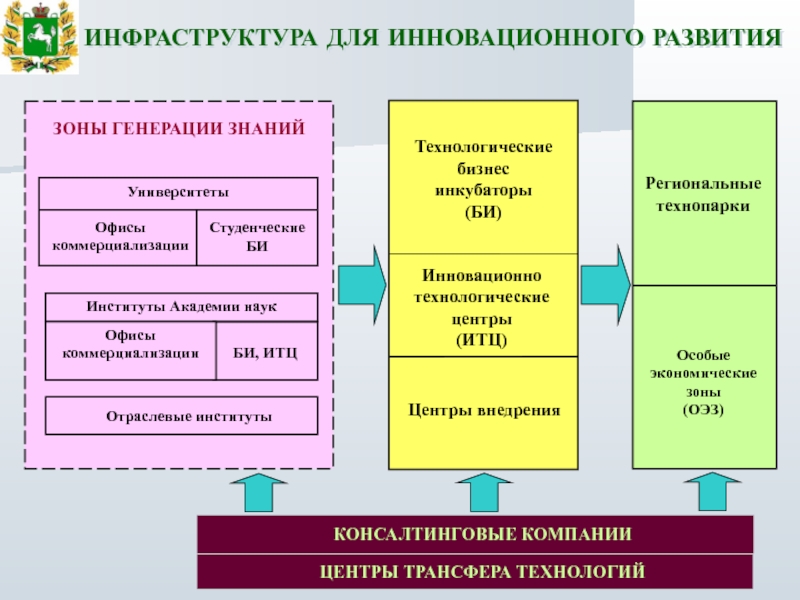 ИНФРАСТРУКТУРА ДЛЯ ИННОВАЦИОННОГО РАЗВИТИЯ

ЗОНЫ ГЕНЕРАЦИИ ЗНАНИЙ

Университеты

Офисы коммерциализации

Студенческие БИ

Институты Академии наук

Офисы коммерциализации

БИ, ИТЦ

Отраслевые институты

Технологические бизнес инкубаторы (БИ)

Инновационно технологические центры (ИТЦ)

Центры внедрения

Региональные технопарки

Особые экономические зоны (ОЭЗ)

КОНСАЛТИНГОВЫЕ КОМПАНИИ

ЦЕНТРЫ ТРАНСФЕРА ТЕХНОЛОГИЙ